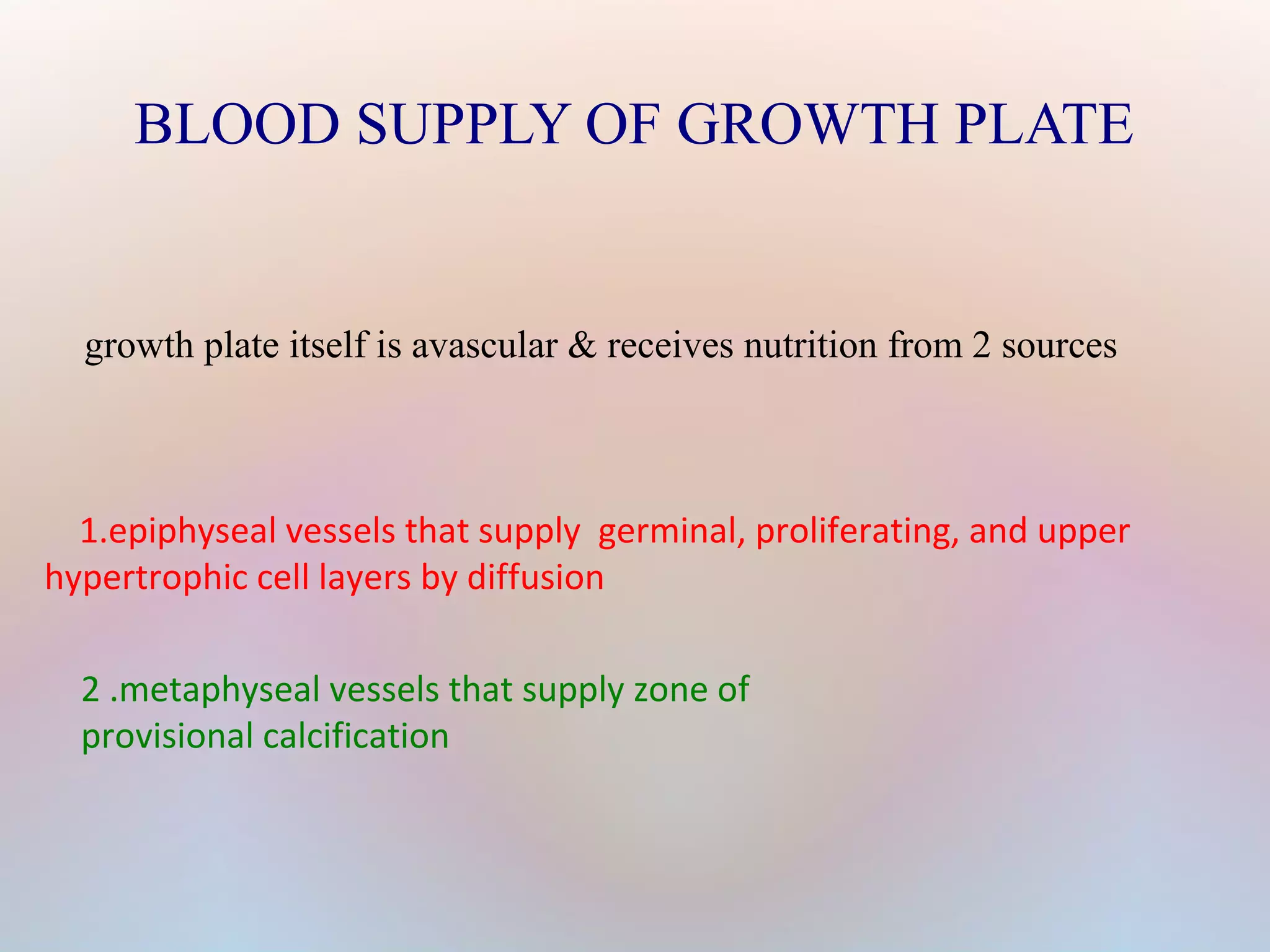 BLOOD SUPPLY OF GROWTH PLATE

growth plate itself is avascular & receives nutrition from 2 sources

1.epiphyseal vessels that supply germinal, proliferating, and upper hypertrophic cell layers by diffusion

2 .metaphyseal vessels that supply zone of provisional calcification